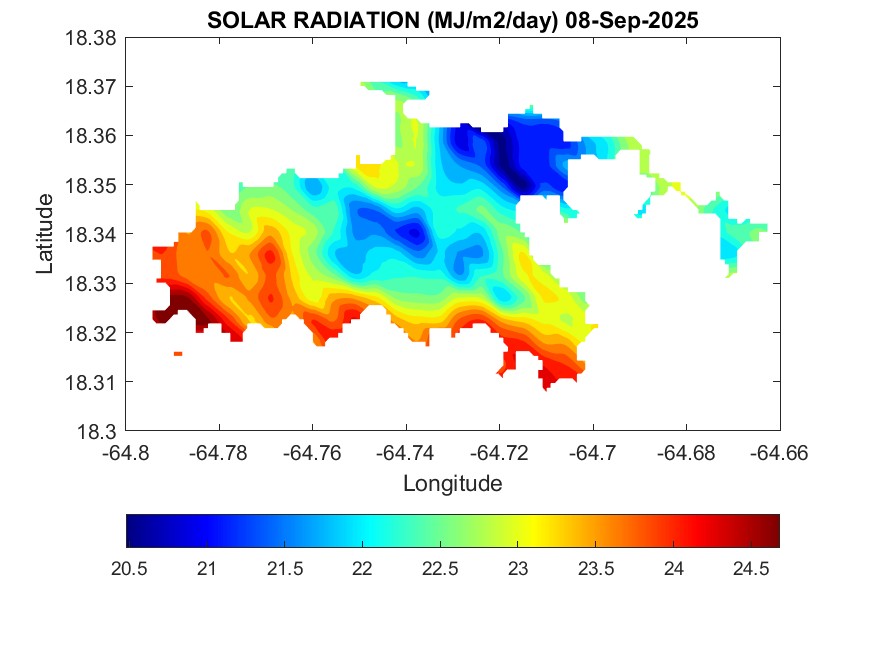 SOLAR RADIATION (MJ/m2/day) 08-Sep-2025

18.38
18.37
18.36
18.35
18.34
18.33
18.32
18.31
18.3

Latitude

-64.8 -64.78 -64.76 -64.74 -64.72 -64.7 -64.68 -64.66

Longitude

20.5 21 21.5 22 22.5 23 23.5 24 24.5